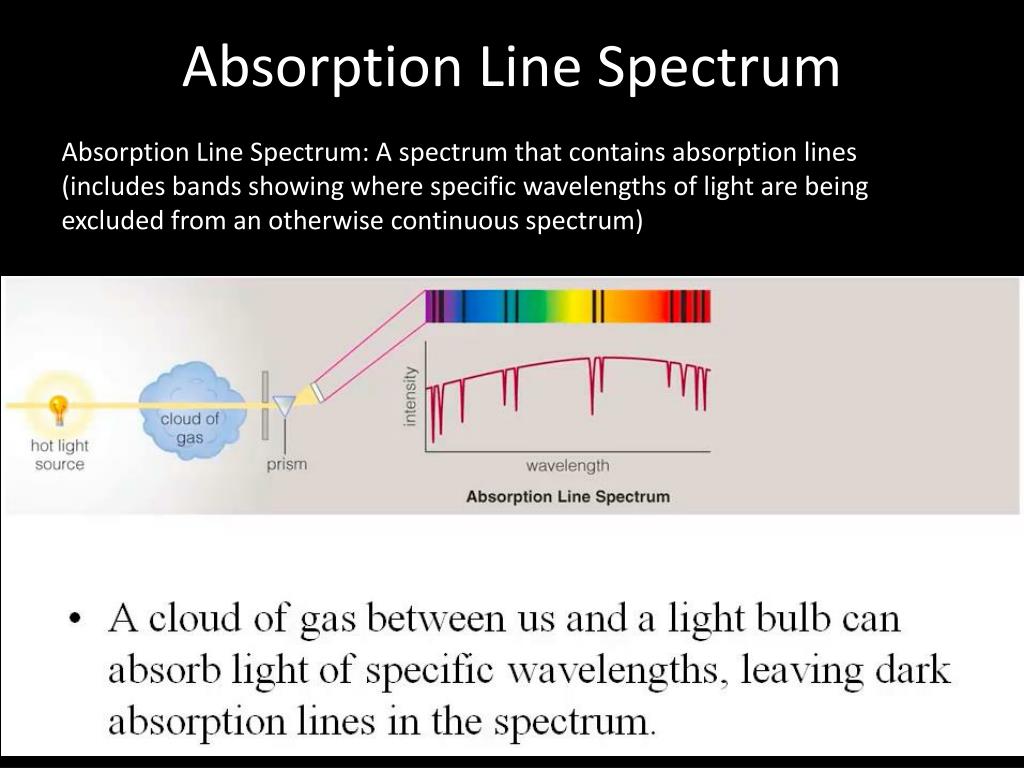 Absorption Line Spectrum

Absorption Line Spectrum: A spectrum that contains absorption lines (includes bands showing where specific wavelengths of light are being excluded from an otherwise continuous spectrum)

hot light source

cloud of gas

prism

intensity

wavelength

Absorption Line Spectrum

• A cloud of gas between us and a light bulb can absorb light of specific wavelengths, leaving dark absorption lines in the spectrum.